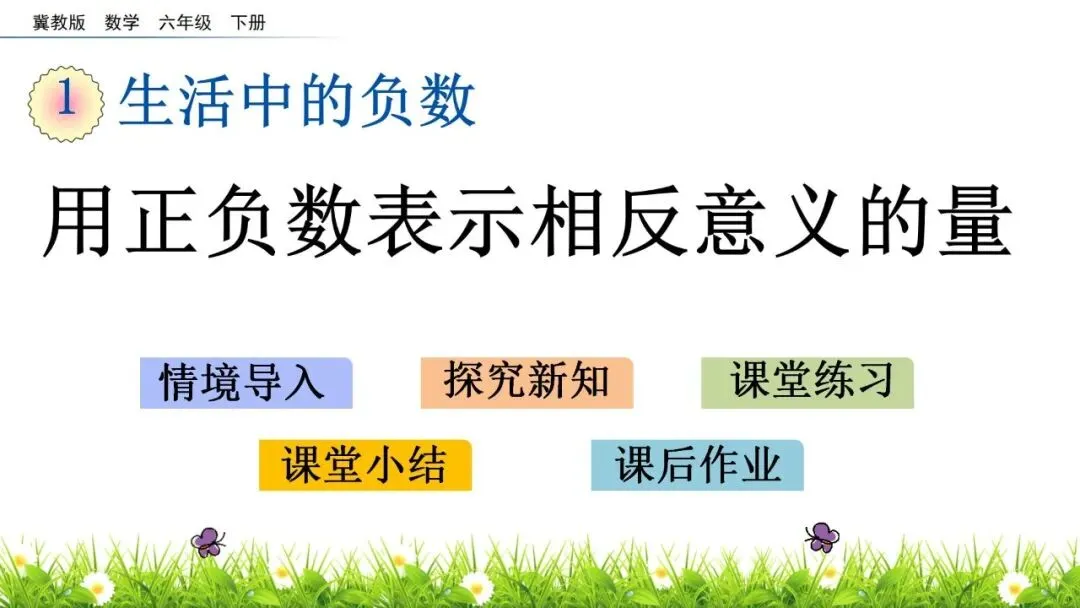 冀教版 数学 六年级 下册

1 生活中的负数

用正负数表示相反意义的量

情境导入 探究新知 课堂练习

课堂小结 课后作业